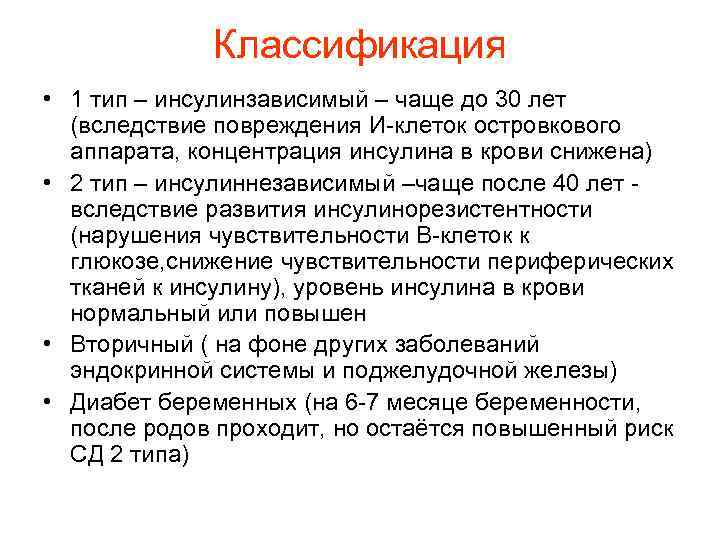 Классификация

• 1 тип – инсулинзависимый – чаще до 30 лет (вследствие повреждения И-клеток островкового аппарата, концентрация инсулина в крови снижена)
• 2 тип – инсулиннезависимый –чаще после 40 лет - вследствие развития инсулинорезистентности (нарушения чувствительности В-клеток к глюкозе,снижение чувствительности периферических тканей к инсулину), уровень инсулина в крови нормальный или повышен
• Вторичный ( на фоне других заболеваний эндокринной системы и поджелудочной железы)
• Диабет беременных (на 6-7 месяце беременности, после родов проходит, но остаётся повышенный риск СД 2 типа)